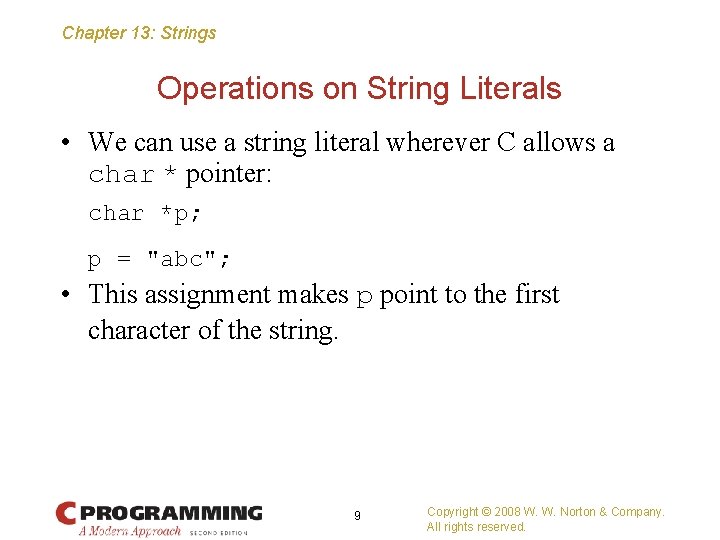 Chapter 13: Strings

Operations on String Literals

• We can use a string literal wherever C allows a char * pointer:

char *p;

p = "abc";

• This assignment makes p point to the first character of the string.

C PROGRAMMING
A Modern Approach SECOND EDITION

9

Copyright © 2008 W. W. Norton & Company.
All rights reserved.